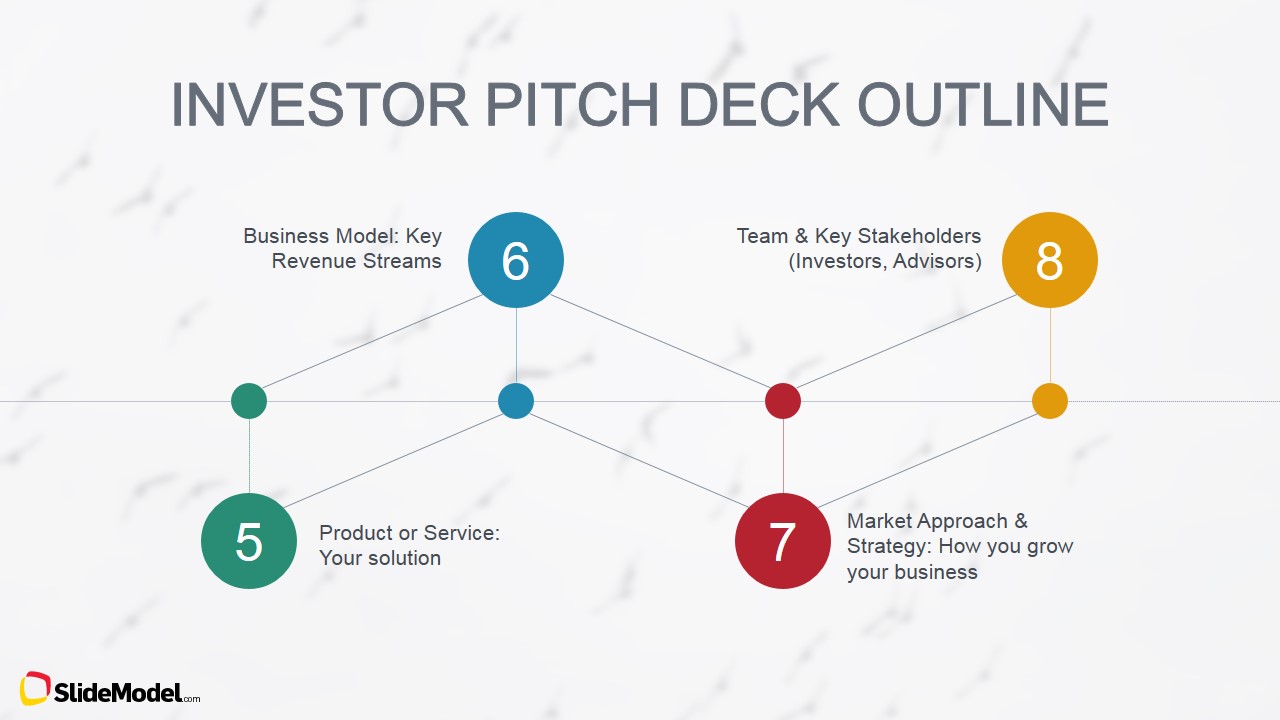 INVESTOR PITCH DECK OUTLINE

Business Model: Key Revenue Streams

6

Team & Key Stakeholders (Investors, Advisors)

8

5

Product or Service: Your solution

7

Market Approach & Strategy: How you grow your business

SlideModel.com